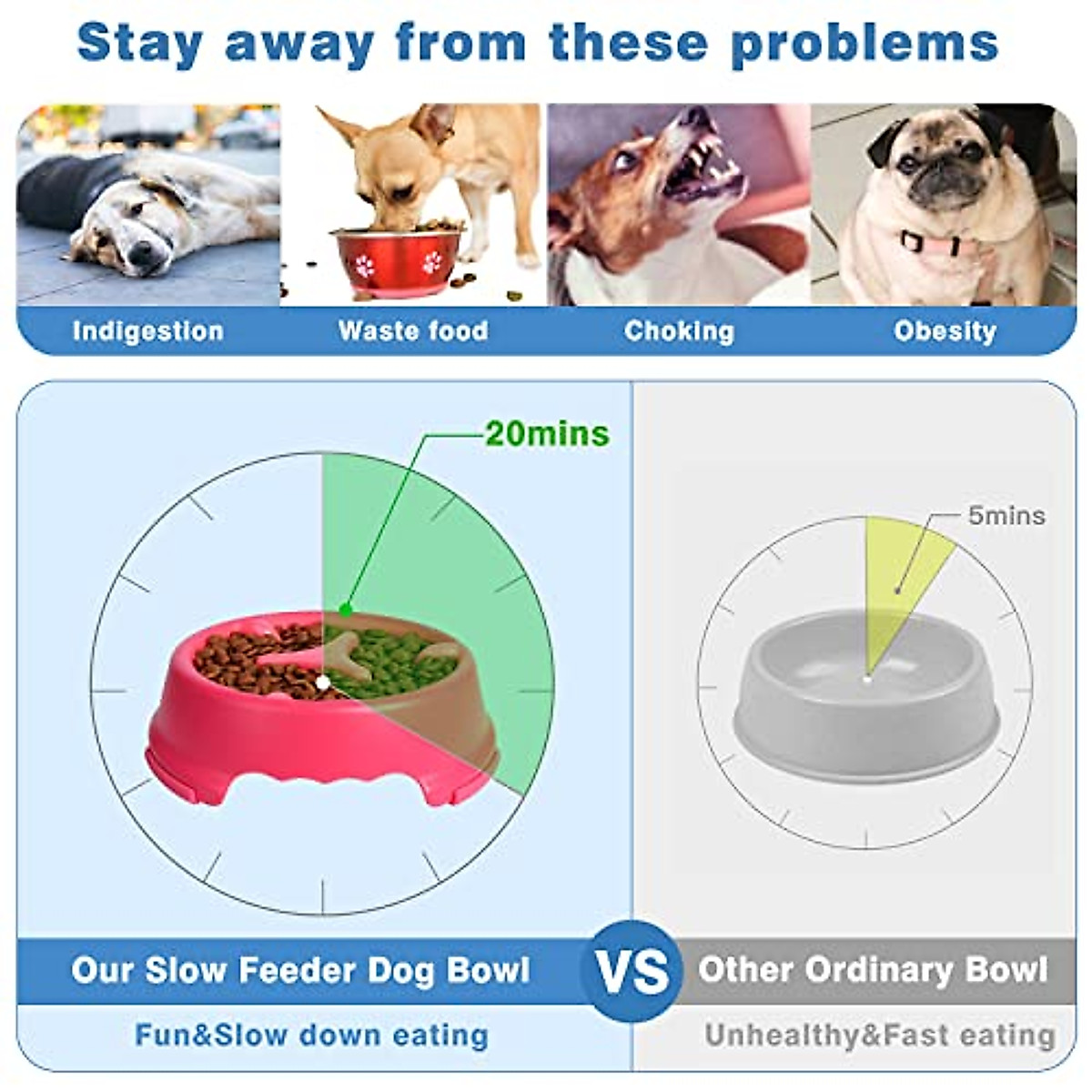 Stay away from these problems

Indigestion
Waste food
Choking
Obesity

20mins

5mins

Our Slow Feeder Dog Bowl
VS
Other Ordinary Bowl

Fun&Slow down eating
Unhealthy&Fast eating